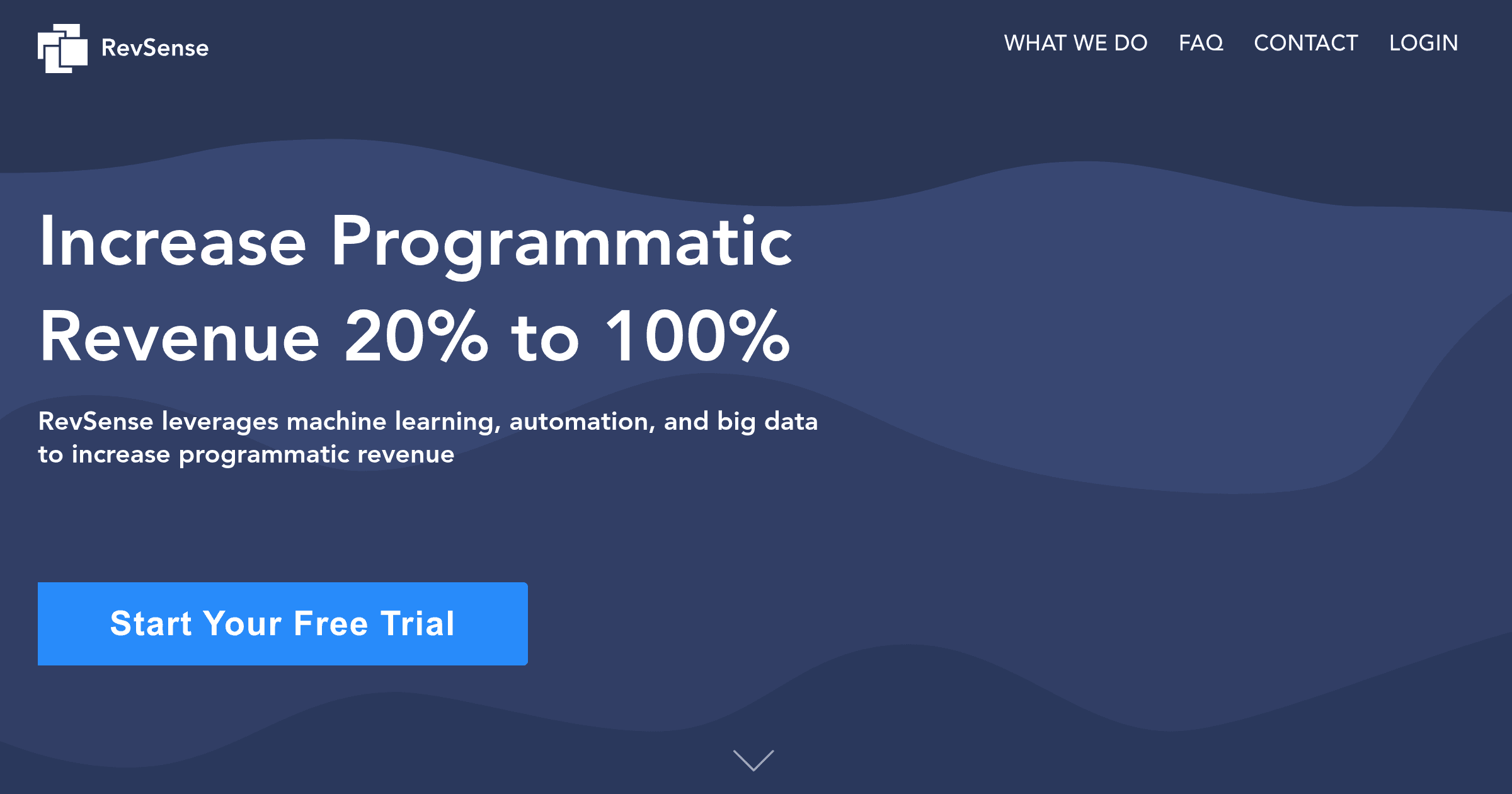 RevSense

WHAT WE DO FAQ CONTACT LOGIN

Increase Programmatic Revenue 20% to 100%

RevSense leverages machine learning, automation, and big data to increase programmatic revenue

Start Your Free Trial